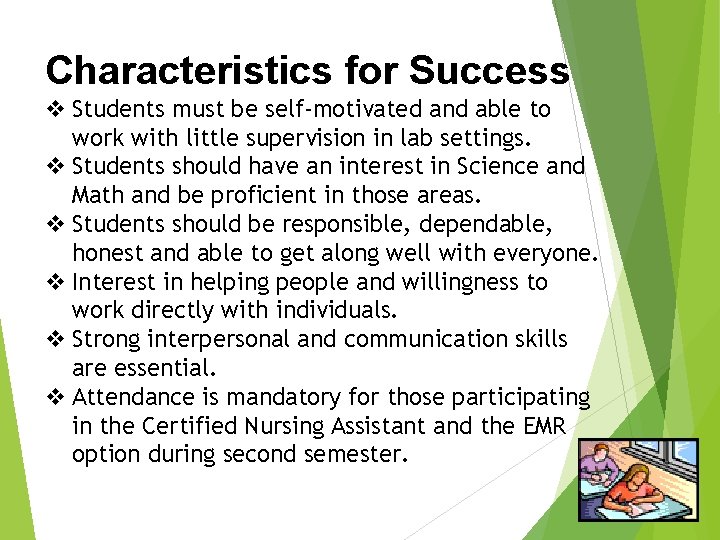 Characteristics for Success

❖ Students must be self-motivated and able to work with little supervision in lab settings.

❖ Students should have an interest in Science and Math and be proficient in those areas.

❖ Students should be responsible, dependable, honest and able to get along well with everyone.

❖ Interest in helping people and willingness to work directly with individuals.

❖ Strong interpersonal and communication skills are essential.

❖ Attendance is mandatory for those participating in the Certified Nursing Assistant and the EMR option during second semester.